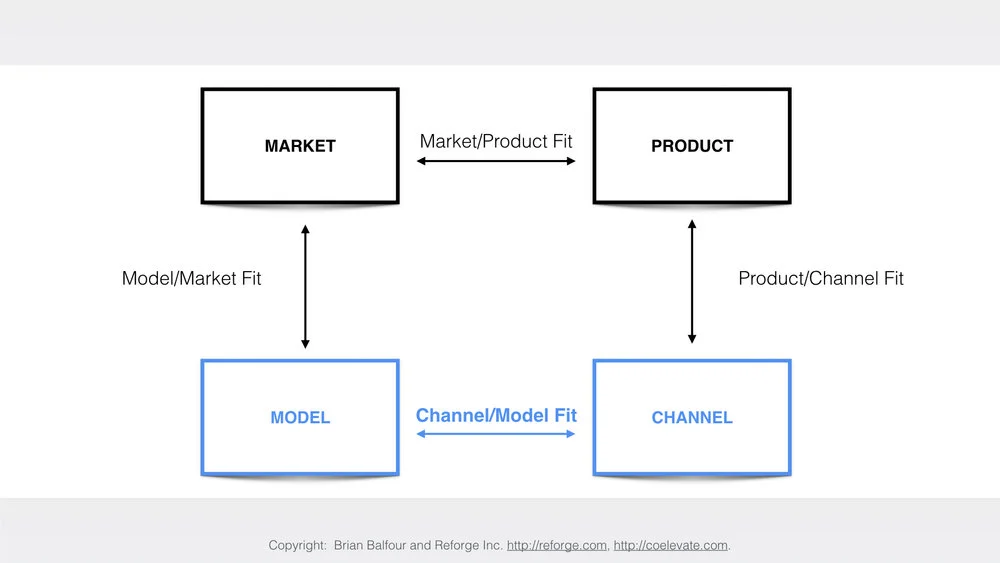 MARKET

Market/Product Fit

PRODUCT

Model/Market Fit

Product/Channel Fit

MODEL

Channel/Model Fit

CHANNEL

Copyright: Brian Balfour and Reforge Inc. http://reforge.com, http://coelevate.com.